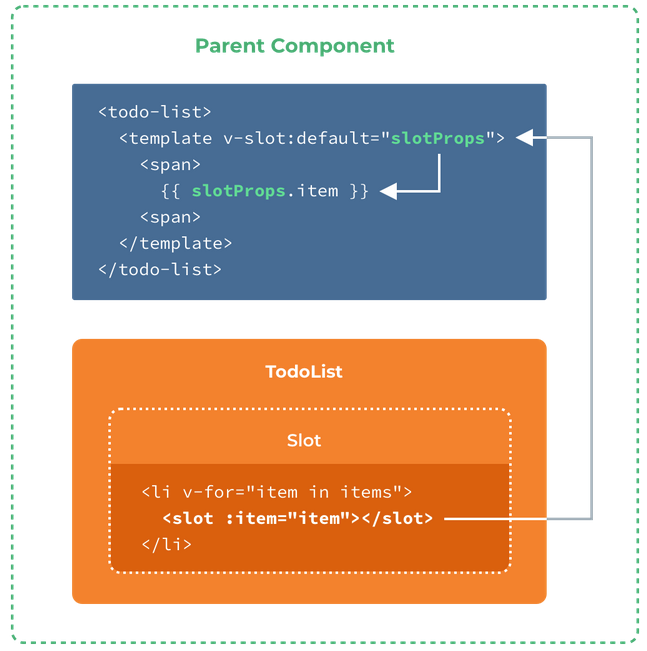 Parent Component

<todo-list>
<template v-slot:default="slotProps">
<span>
{{ slotProps.item }}
<span>
</template>
</todo-list>

TodoList

Slot

<li v-for="item in items">
<slot :item="item"></slot>
</li>